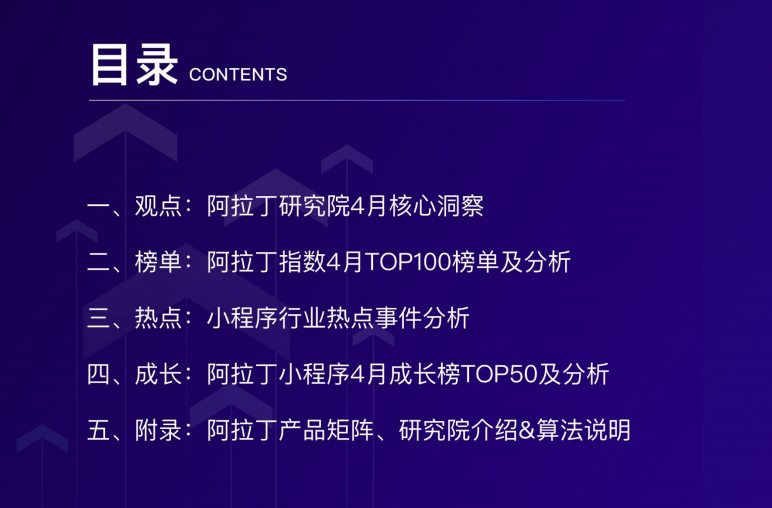 目录 CONTENTS

一、观点：阿拉丁研究院4月核心洞察

二、榜单：阿拉丁指数4月TOP100榜单及分析

三、热点：小程序行业热点事件分析

四、成长：阿拉丁小程序4月成长榜TOP50及分析

五、附录：阿拉丁产品矩阵、研究院介绍&算法说明